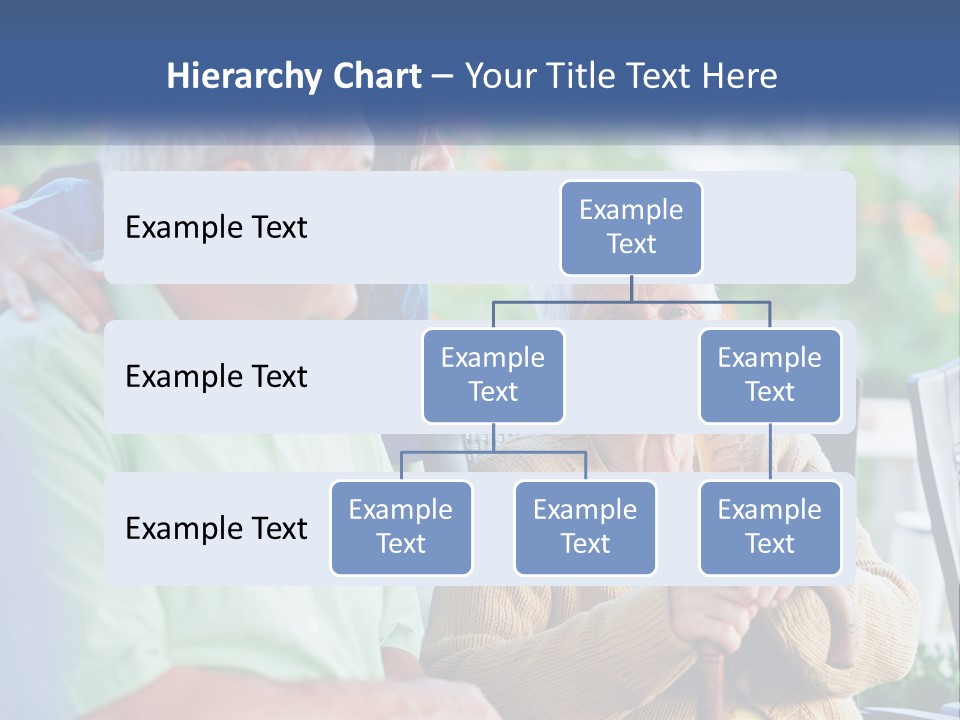 Hierarchy Chart – Your Title Text Here

Example Text

Example Text

Example Text

Example Text

Example Text

Example Text

Example Text

Example Text

Example Text